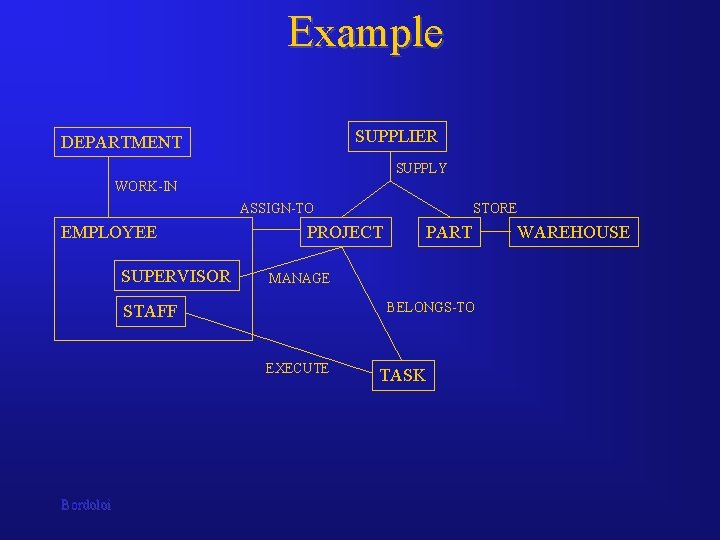 Example

DEPARTMENT
SUPPLIER
SUPPLY
WORK-IN
ASSIGN-TO
STORE
EMPLOYEE
PROJECT
PART
WAREHOUSE
SUPERVISOR
MANAGE
STAFF
BELONGS-TO
EXECUTE
TASK

Bordoloi